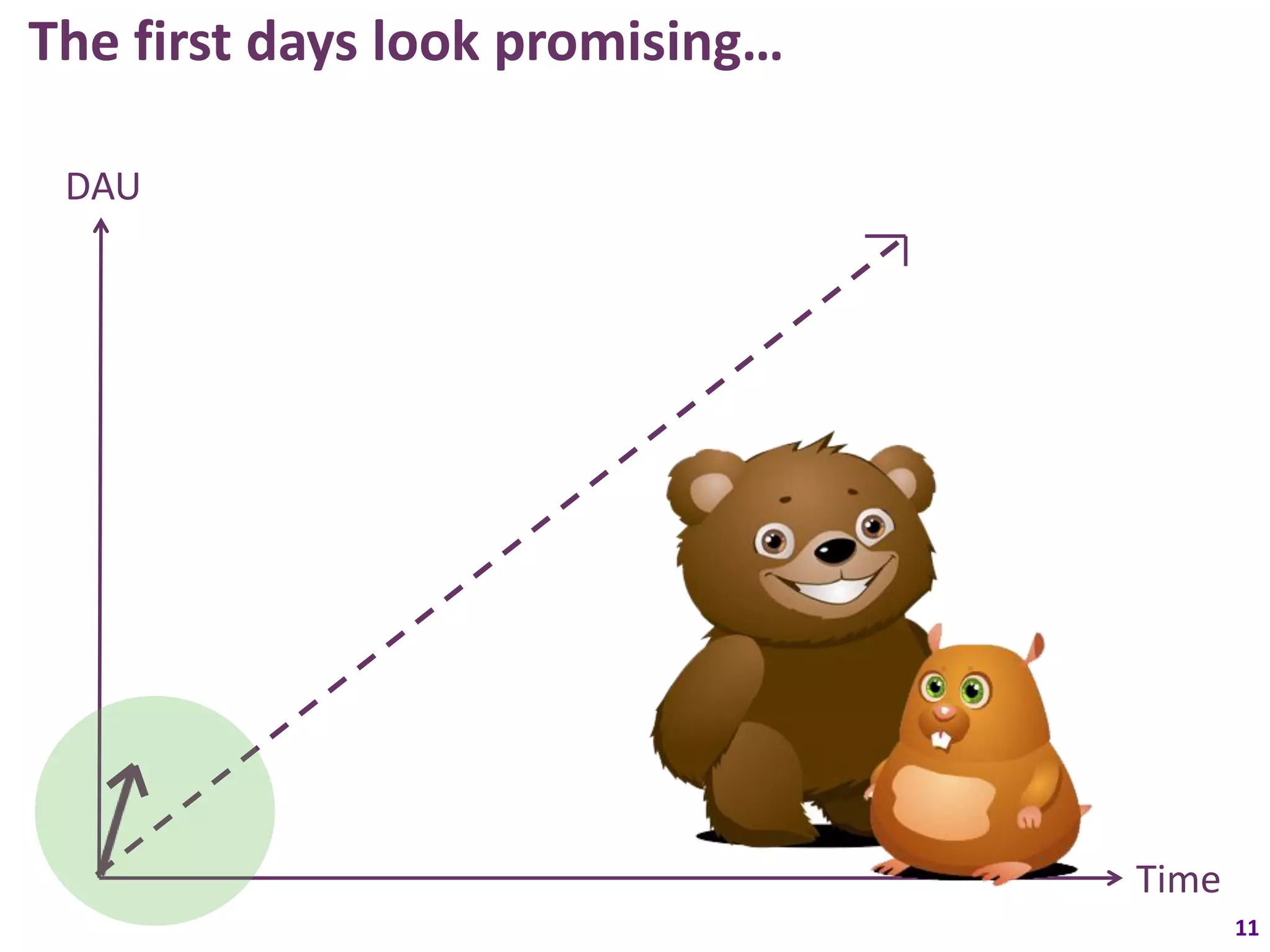 The first days look promising…

DAU

Time

11